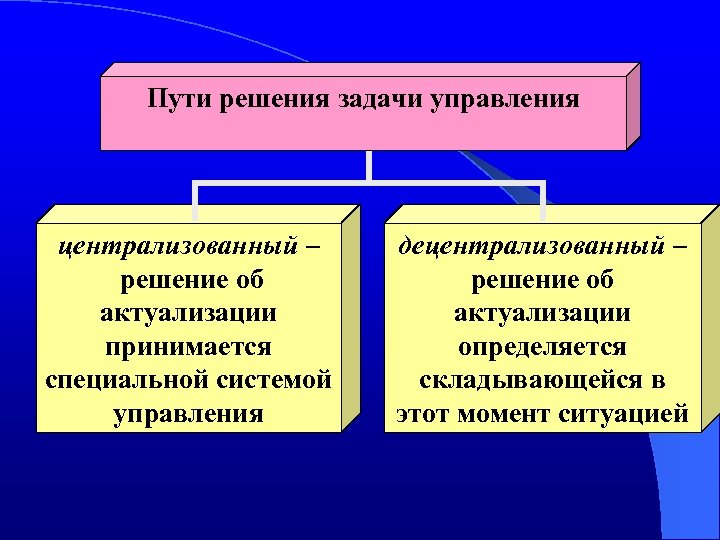 Пути решения задачи управления

централизованный – решение об актуализации принимается специальной системой управления

децентрализованный – решение об актуализации определяется складывающейся в этот момент ситуацией